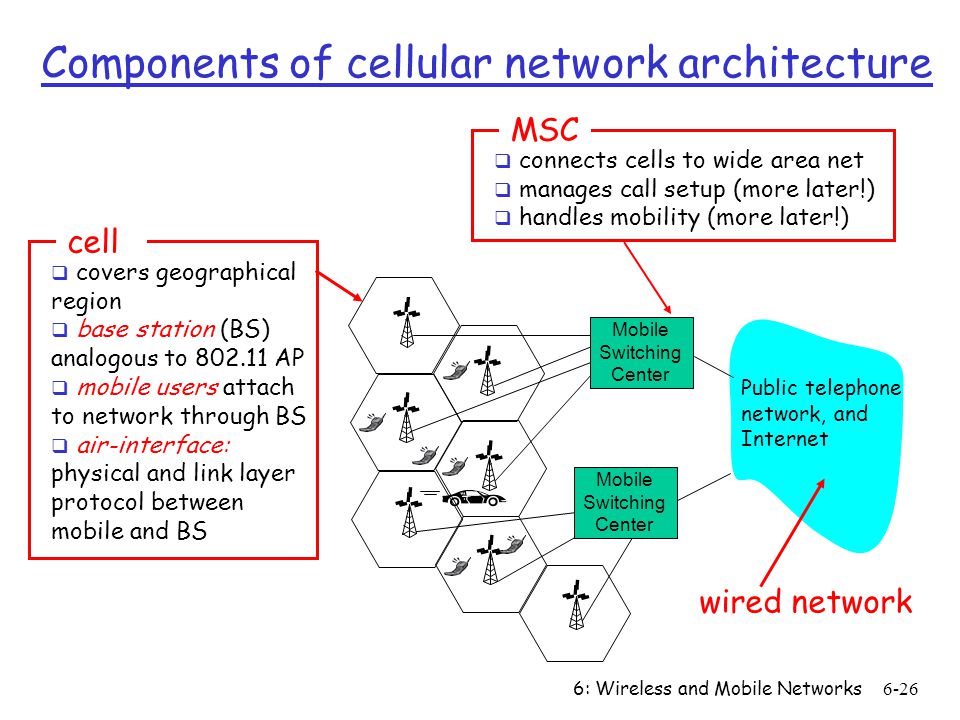 Components of cellular network architecture

MSC
❑ connects cells to wide area net
❑ manages call setup (more later!)
❑ handles mobility (more later!)

cell
❑ covers geographical region
❑ base station (BS) analogous to 802.11 AP
❑ mobile users attach to network through BS
❑ air-interface: physical and link layer protocol between mobile and BS

Mobile Switching Center

Mobile Switching Center

Public telephone network, and Internet

wired network

6: Wireless and Mobile Networks 6-26